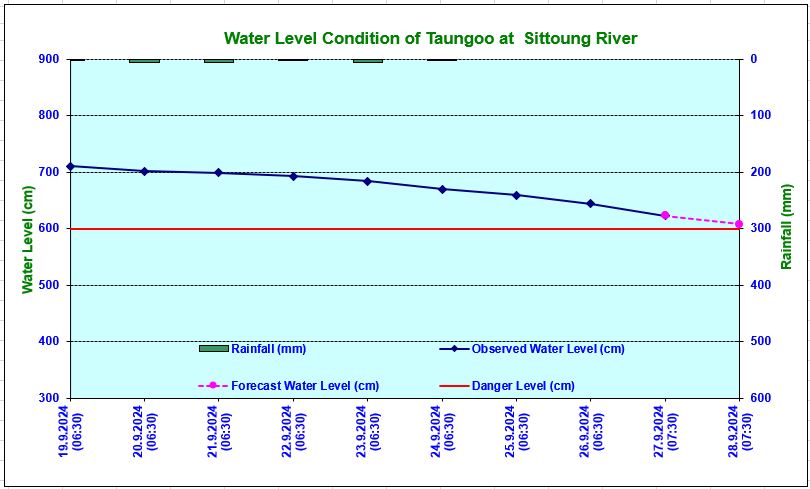 Water Level Condition of Taungoo at Sittoung River

Water Level (cm)

900
800
700
600
500
400
300

Rainfall (mm)

0
100
200
300
400
500
600

Rainfall (mm)
Observed Water Level (cm)
Forecast Water Level (cm)
Danger Level (cm)

19.9.2024 (06:30)
20.9.2024 (06:30)
21.9.2024 (06:30)
22.9.2024 (06:30)
23.9.2024 (06:30)
24.9.2024 (06:30)
25.9.2024 (06:30)
26.9.2024 (06:30)
27.9.2024 (07:30)
28.9.2024 (07:30)